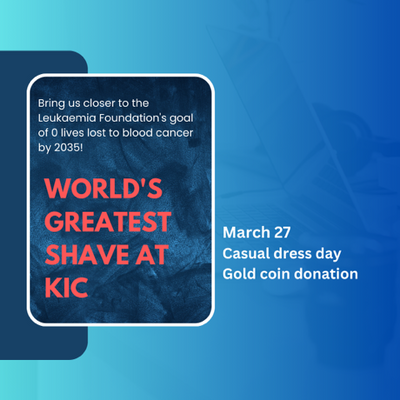 Bring us closer to the Leukaemia Foundation's goal of 0 lives lost to blood cancer by 2035!

WORLD'S GREATEST SHAVE AT KIC

March 27
Casual dress day
Gold coin donation